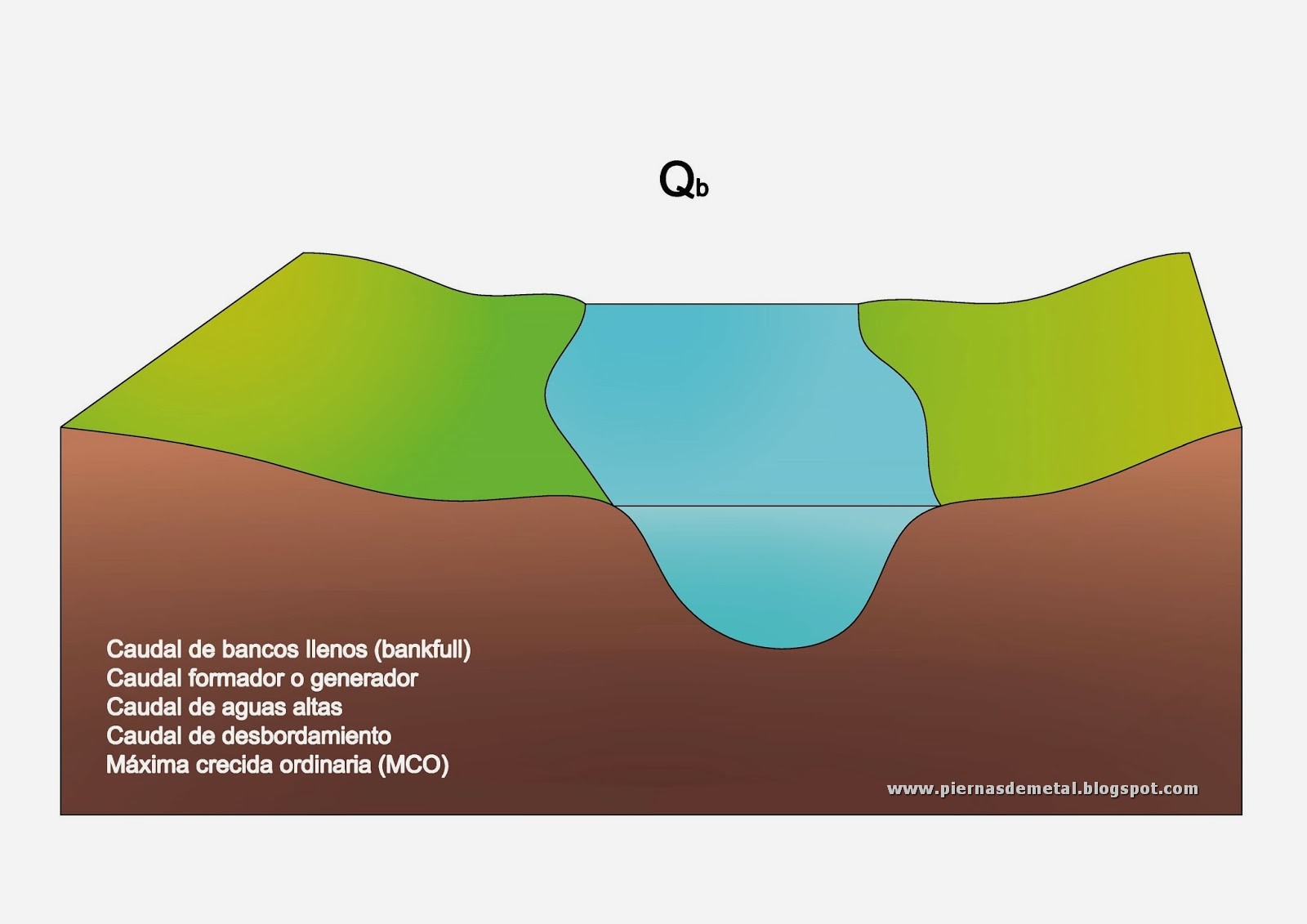 $Q_b$

Caudal de bancos llenos (bankfull)
Caudal formador o generador
Caudal de aguas altas
Caudal de desbordamiento
Máxima crecida ordinaria (MCO)

www.piernasdemetal.blogspot.com